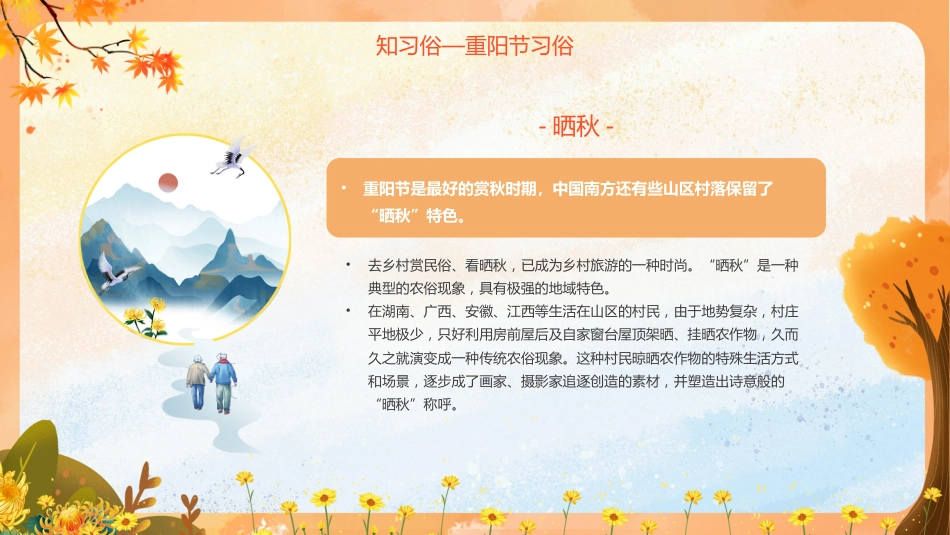 知习俗—重阳节习俗

- 晒秋 -

• 重阳节是最好的赏秋时期，中国南方还有些山区村落保留了“晒秋”特色。

• 去乡村赏民俗、看晒秋，已成为乡村旅游的一种时尚。“晒秋”是一种典型的农俗现象，具有极强的地域特色。
• 在湖南、广西、安徽、江西等生活在山区的村民，由于地势复杂，村庄平地极少，只好利用房前屋后及自家窗台屋顶架晒、挂晒农作物，久而久之就演变成一种传统农俗现象。这种村民晾晒农作物的特殊生活方式和场景，逐步成了画家、摄影家追逐创造的素材，并塑造出诗意般的“晒秋”称呼。